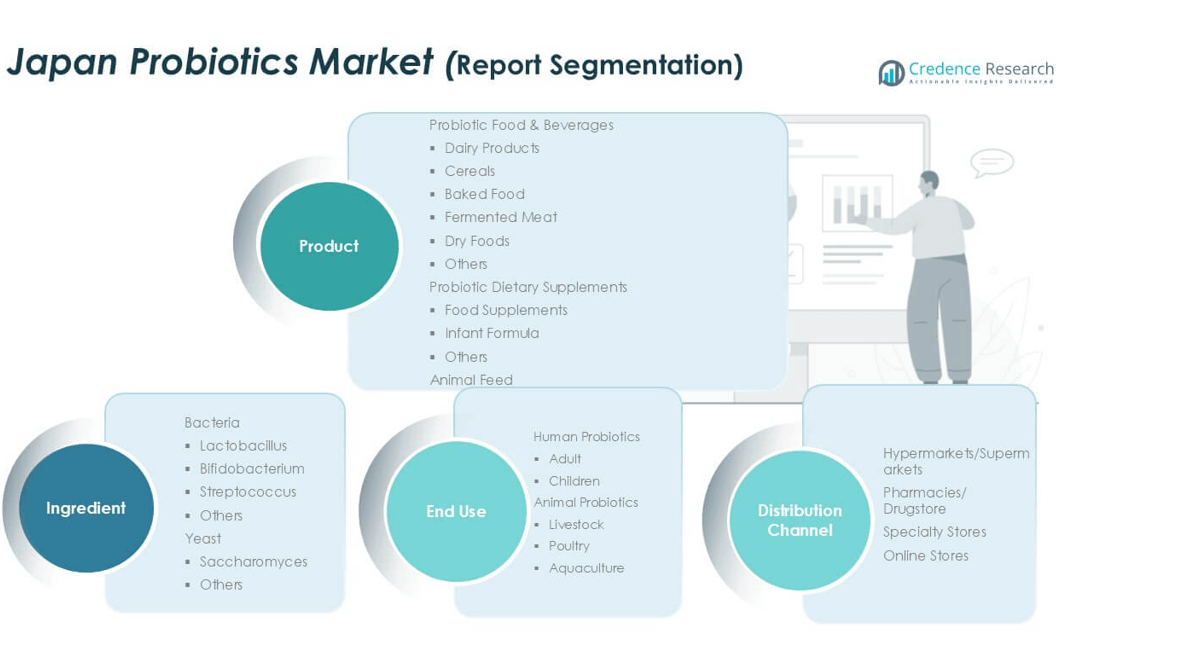 Japan Probiotics Market (Report Segmentation)

Credence Research
Actionable Insights Delivered

Product

Probiotic Food & Beverages
▪ Dairy Products
▪ Cereals
▪ Baked Food
▪ Fermented Meat
▪ Dry Foods
▪ Others
Probiotic Dietary Supplements
▪ Food Supplements
▪ Infant Formula
▪ Others
Animal Feed

Ingredient

Bacteria
▪ Lactobacillus
▪ Bifidobacterium
▪ Streptococcus
▪ Others
Yeast
▪ Saccharomyces
▪ Others

End Use

Human Probiotics
▪ Adult
▪ Children
Animal Probiotics
▪ Livestock
▪ Poultry
▪ Aquaculture

Distribution Channel

Hypermarkets/Supermarkets
Pharmacies/ Drugstore
Specialty Stores
Online Stores